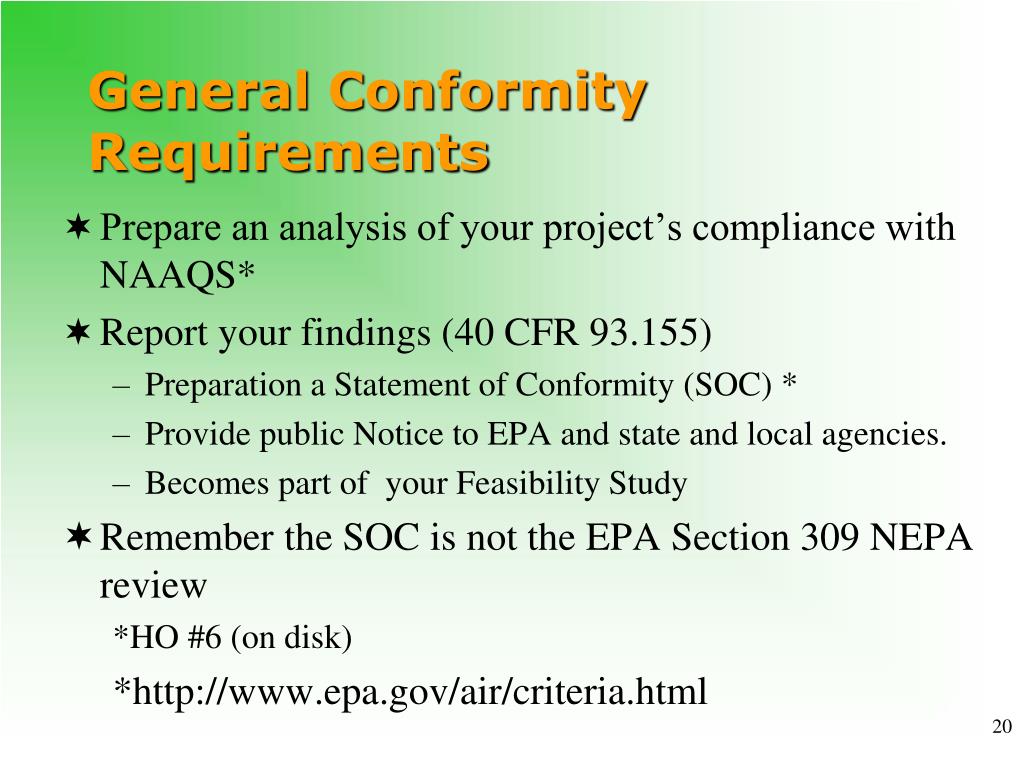 General Conformity Requirements

Prepare an analysis of your project's compliance with NAAQS*

Report your findings (40 CFR 93.155)

– Preparation a Statement of Conformity (SOC) *

– Provide public Notice to EPA and state and local agencies.

– Becomes part of your Feasibility Study

Remember the SOC is not the EPA Section 309 NEPA review

*HO #6 (on disk)

*http://www.epa.gov/air/criteria.html

20